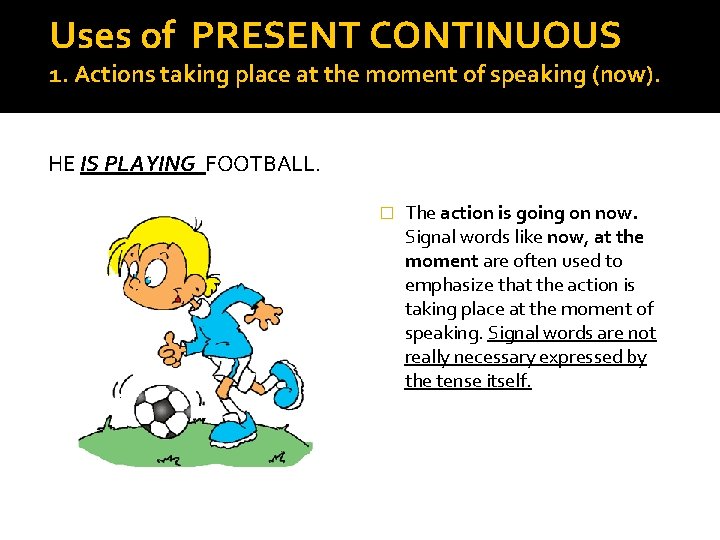 Uses of PRESENT CONTINUOUS
1. Actions taking place at the moment of speaking (now).

HE IS PLAYING FOOTBALL.

The action is going on now. Signal words like now, at the moment are often used to emphasize that the action is taking place at the moment of speaking. Signal words are not really necessary expressed by the tense itself.